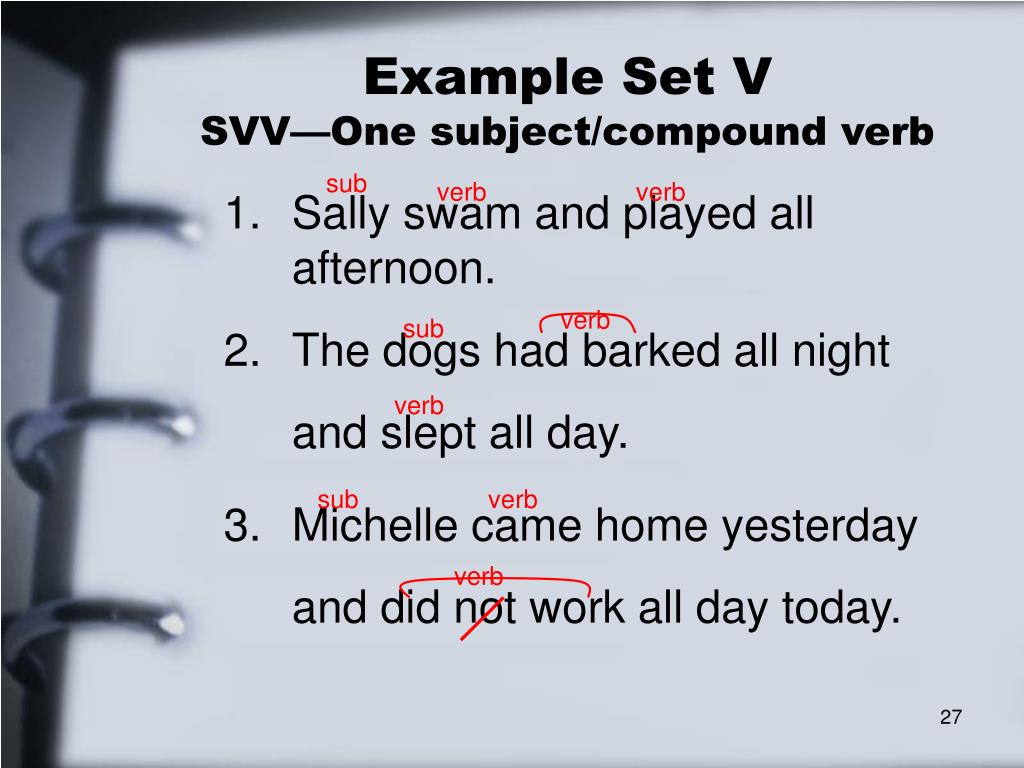 Example Set V
SVV—One subject/compound verb

sub verb verb
1. Sally swam and played all afternoon.

sub verb
2. The dogs had barked all night

verb
and slept all day.

sub verb
3. Michelle came home yesterday

verb
and did not work all day today.

27